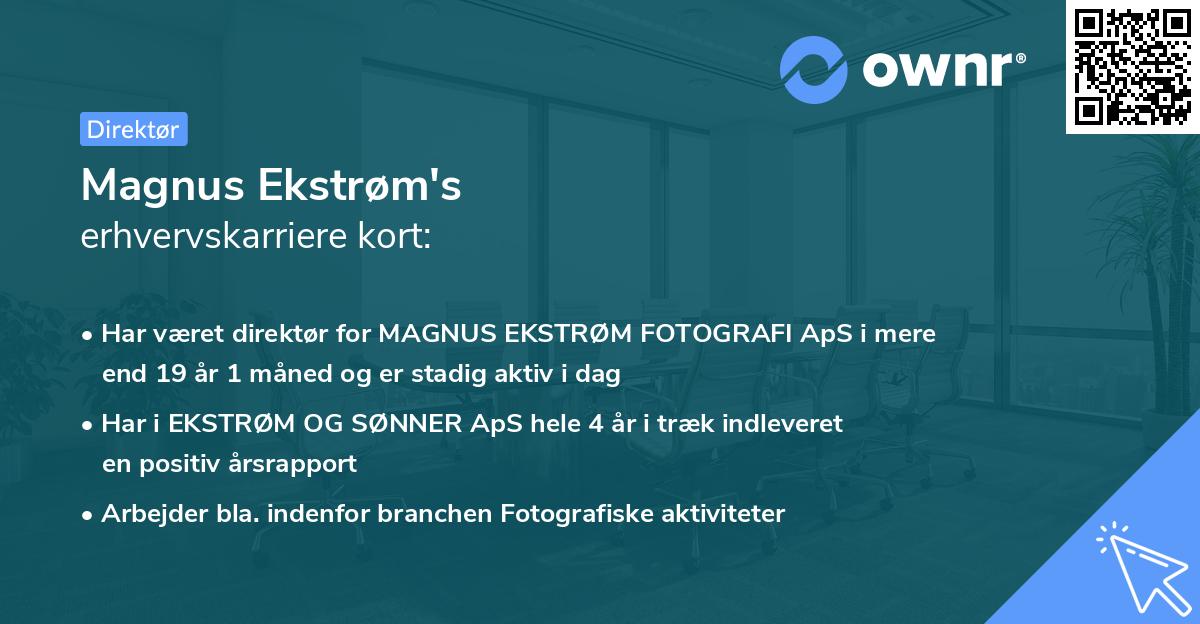 ownr®

Direktør

Magnus Ekstrøm's
erhvervskarriere kort:

• Har været direktør for MAGNUS EKSTRØM FOTOGRAFI ApS i mere end 19 år 1 måned og er stadig aktiv i dag

• Har i EKSTRØM OG SØNNER ApS hele 4 år i træk indleveret en positiv årsrapport

• Arbejder bla. indenfor branchen Fotografiske aktiviteter